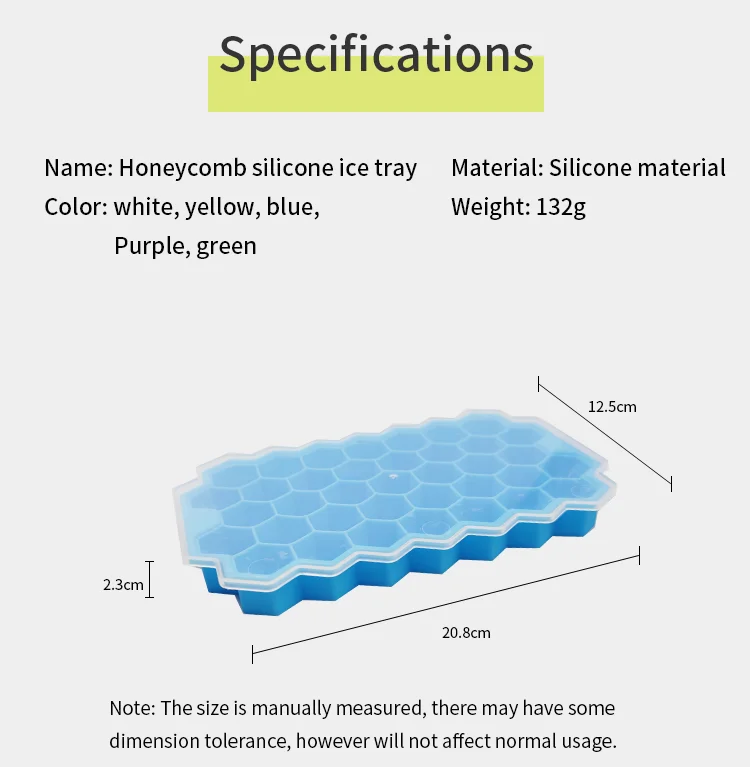 Specifications

Name: Honeycomb silicone ice tray
Color: white, yellow, blue, Purple, green

Material: Silicone material
Weight: 132g

12.5cm

2.3cm

20.8cm

Note: The size is manually measured, there may have some dimension tolerance, however will not affect normal usage.